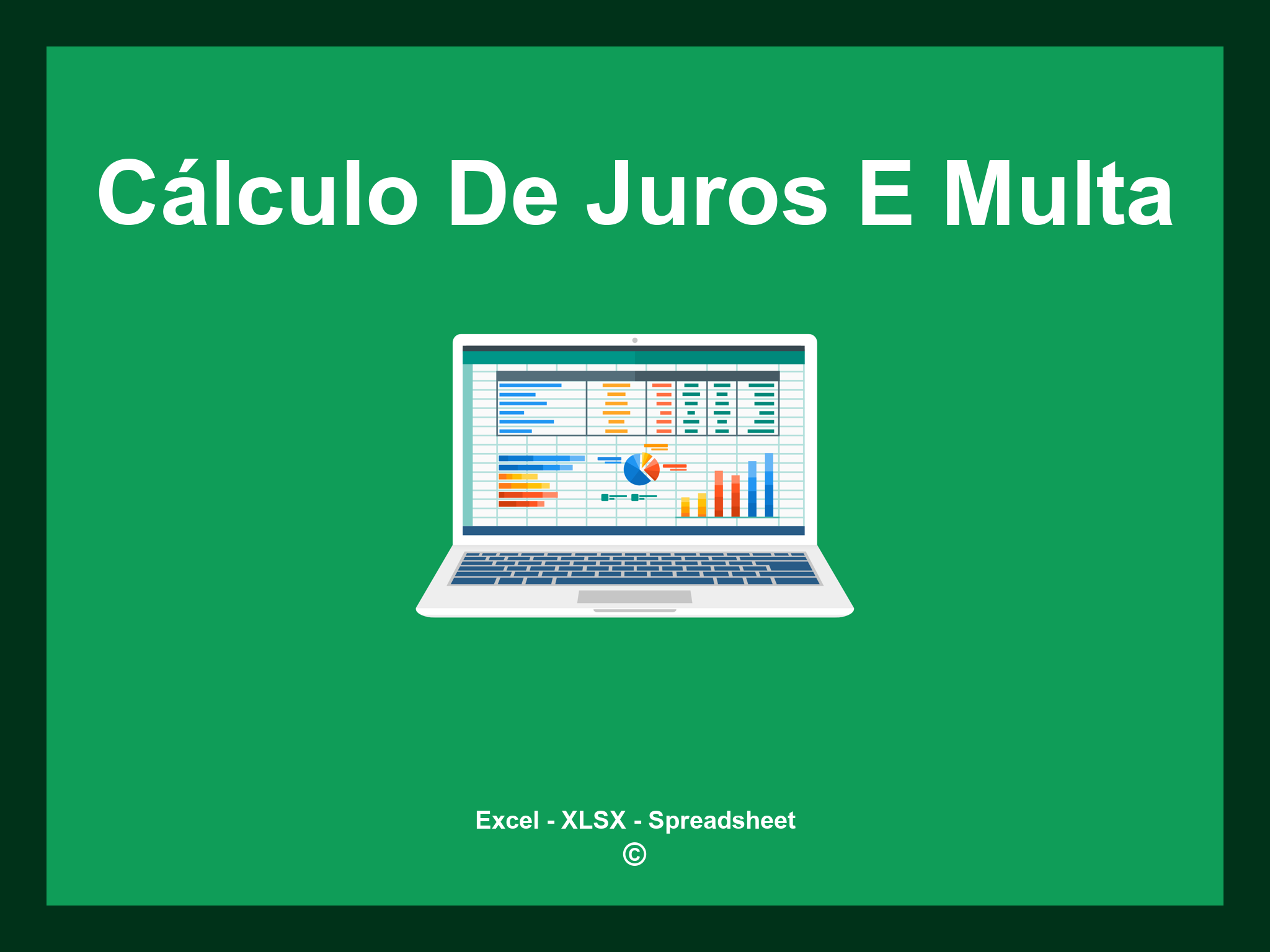 Cálculo De Juros E Multa

Excel - XLSX - Spreadsheet
©